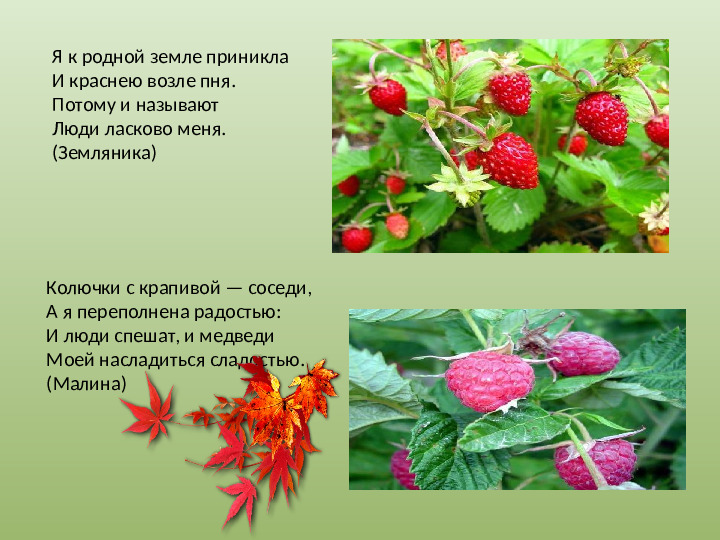 Я к родной земле приникла
И краснею возле пня.
Потому и называют
Люди ласково меня.
(Земляника)

Колючки с крапивой — соседи,
А я переполнена радостью:
И люди спешат, и медведи
Моей насладиться сладостью.
(Малина)